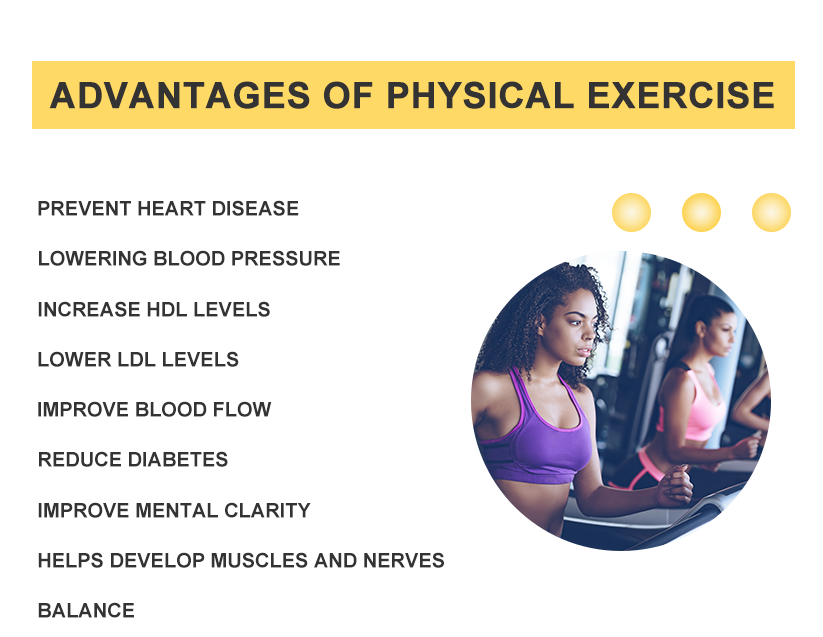 ADVANTAGES OF PHYSICAL EXERCISE

PREVENT HEART DISEASE

LOWERING BLOOD PRESSURE

INCREASE HDL LEVELS

LOWER LDL LEVELS

IMPROVE BLOOD FLOW

REDUCE DIABETES

IMPROVE MENTAL CLARITY

HELPS DEVELOP MUSCLES AND NERVES

BALANCE